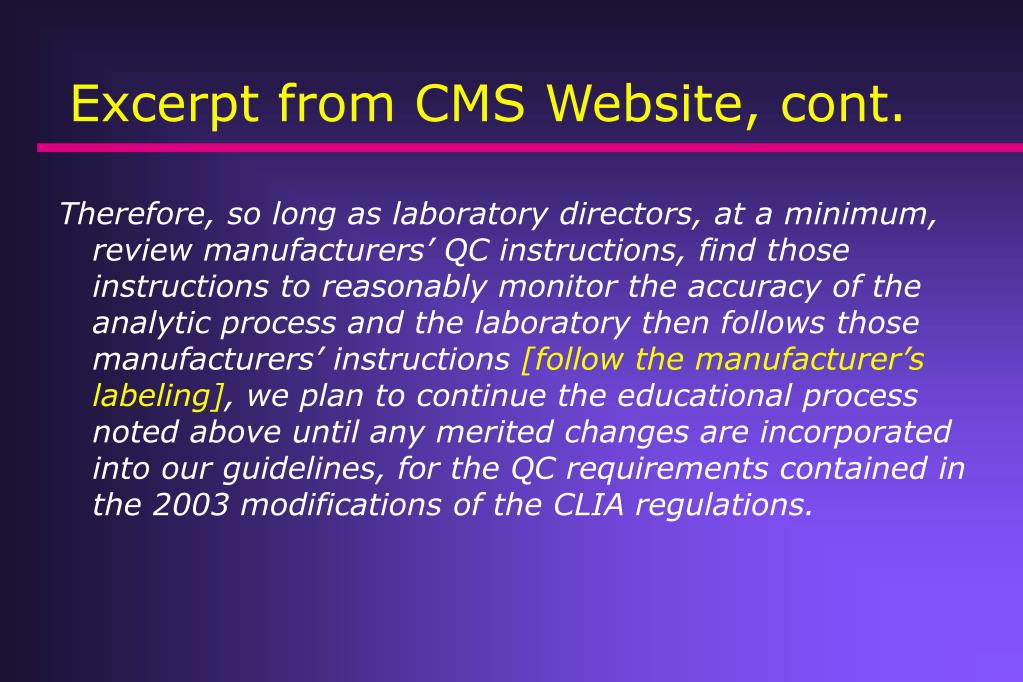 Excerpt from CMS Website, cont.

Therefore, so long as laboratory directors, at a minimum, review manufacturers’ QC instructions, find those instructions to reasonably monitor the accuracy of the analytic process and the laboratory then follows those manufacturers’ instructions [follow the manufacturer’s labeling], we plan to continue the educational process noted above until any merited changes are incorporated into our guidelines, for the QC requirements contained in the 2003 modifications of the CLIA regulations.